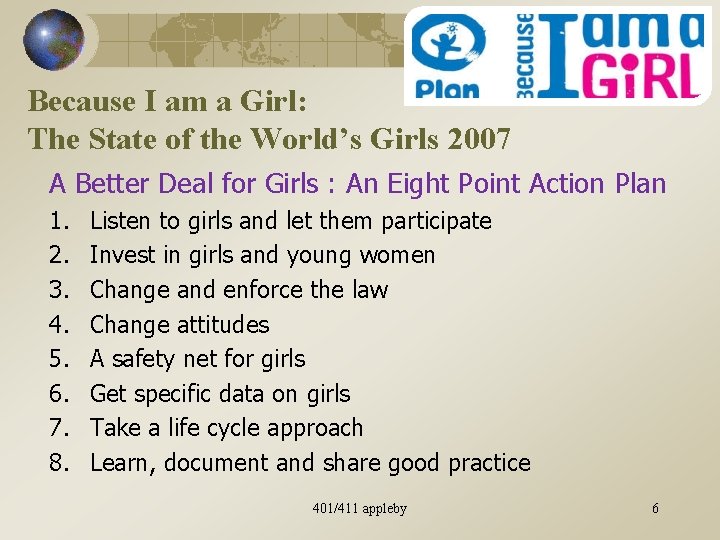 Plan Because I am a GiRL

Because I am a Girl:
The State of the World's Girls 2007

A Better Deal for Girls : An Eight Point Action Plan

1. Listen to girls and let them participate
2. Invest in girls and young women
3. Change and enforce the law
4. Change attitudes
5. A safety net for girls
6. Get specific data on girls
7. Take a life cycle approach
8. Learn, document and share good practice

401/411 appleby

6